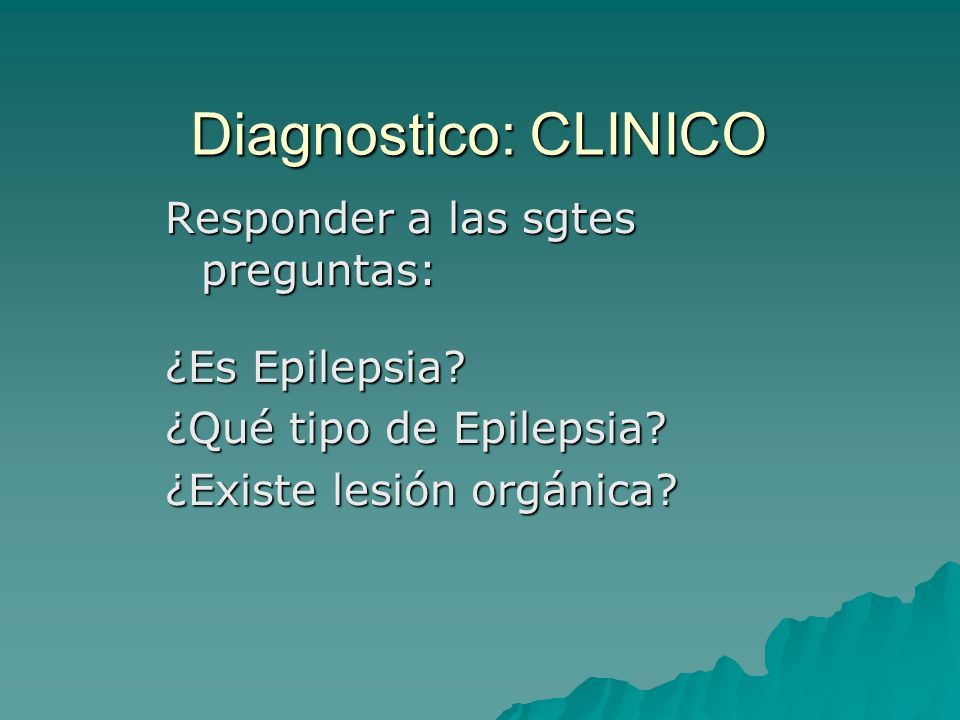 Diagnostico: CLINICO

Responder a las sgtes preguntas:

¿Es Epilepsia?
¿Qué tipo de Epilepsia?
¿Existe lesión orgánica?